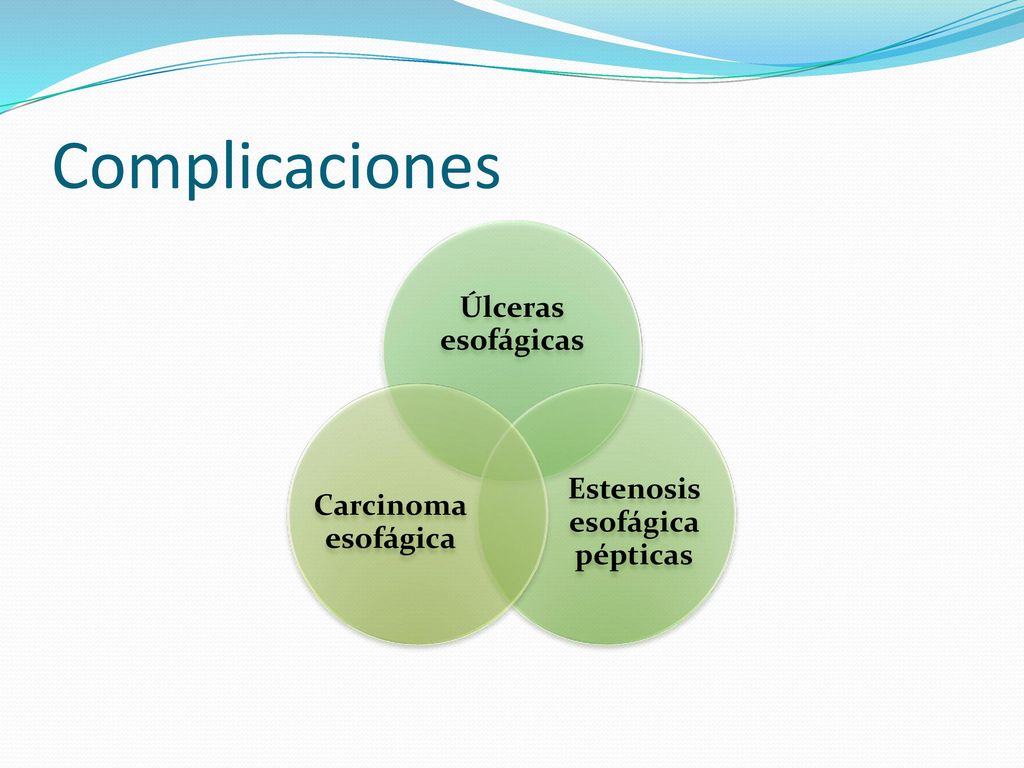 Complicaciones

Úlceras esofágicas

Carcinoma esofágica

Estenosis esofágica pépticas